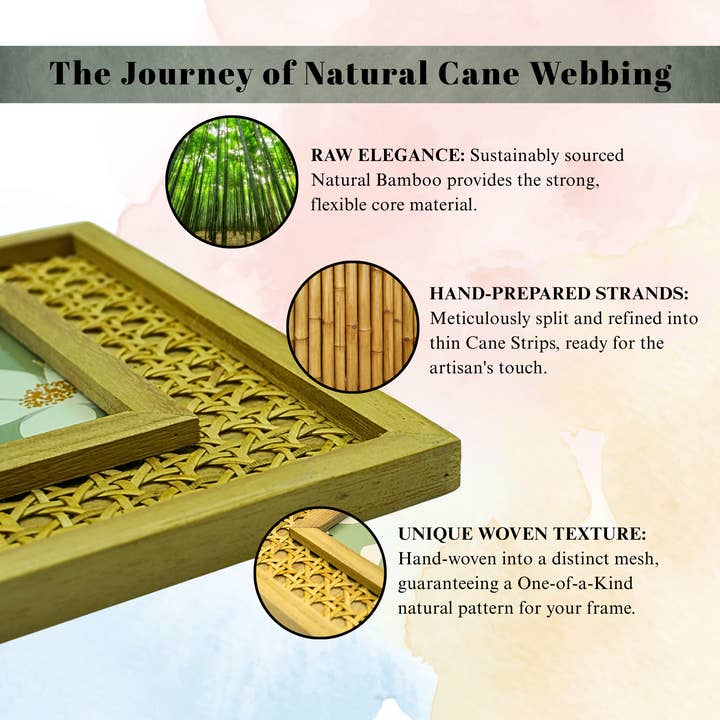 The Journey of Natural Cane Webbing

RAW ELEGANCE: Sustainably sourced Natural Bamboo provides the strong, flexible core material.

HAND-PREPARED STRANDS: Meticulously split and refined into thin Cane Strips, ready for the artisan's touch.

UNIQUE WOVEN TEXTURE: Hand-woven into a distinct mesh, guaranteeing a One-of-a-Kind natural pattern for your frame.